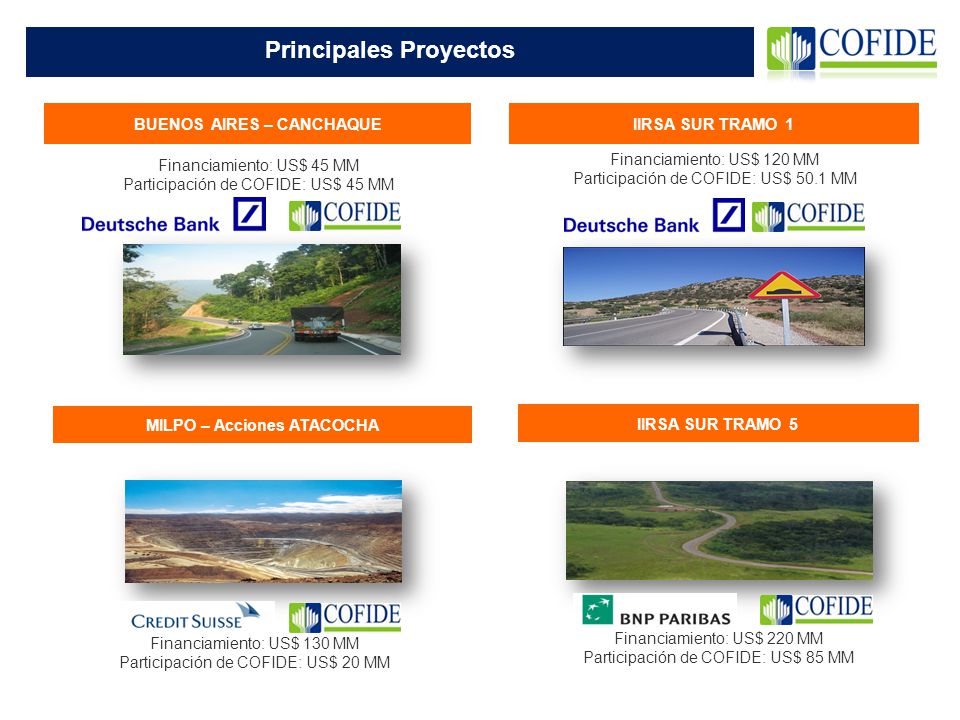 Principales Proyectos

COFIDE

BUENOS AIRES – CANCHAQUE

Financiamiento: US$ 45 MM
Participación de COFIDE: US$ 45 MM

Deutsche Bank

COFIDE

IIRSA SUR TRAMO 1

Financiamiento: US$ 120 MM
Participación de COFIDE: US$ 50.1 MM

Deutsche Bank

COFIDE

MILPO – Acciones ATACOCHA

CREDIT SUISSE

COFIDE

Financiamiento: US$ 130 MM
Participación de COFIDE: US$ 20 MM

IIRSA SUR TRAMO 5

BNP PARIBAS

COFIDE

Financiamiento: US$ 220 MM
Participación de COFIDE: US$ 85 MM